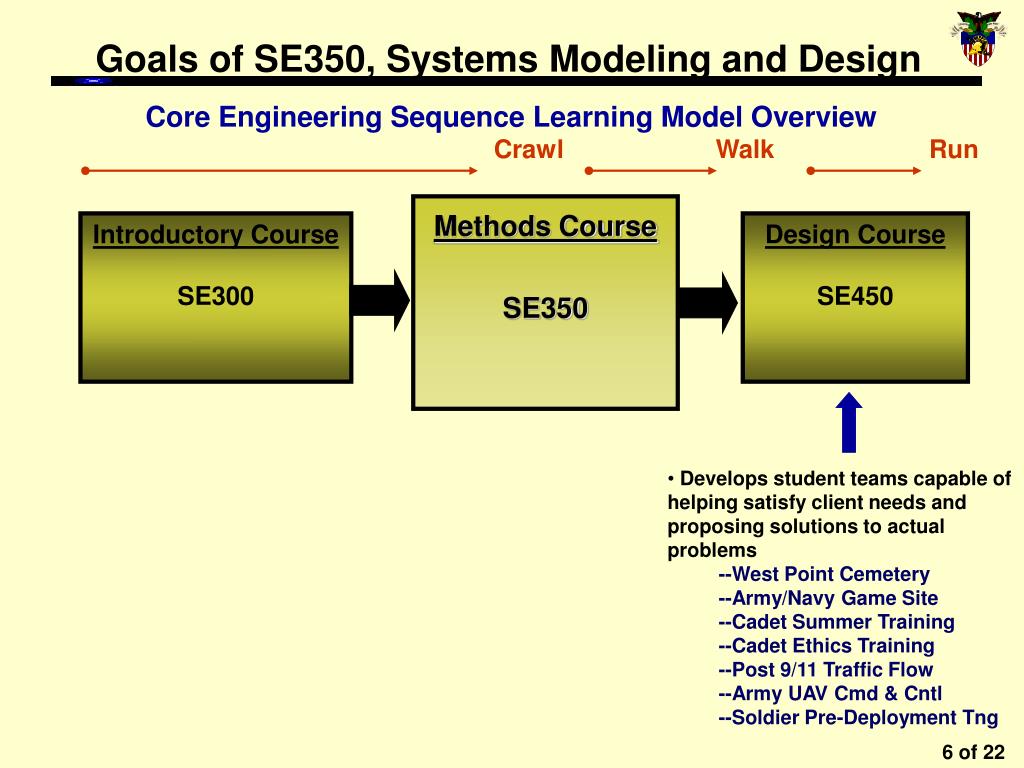 Goals of SE350, Systems Modeling and Design

Core Engineering Sequence Learning Model Overview

Crawl

Walk

Run

Introductory Course

SE300

Methods Course

SE350

Design Course

SE450

• Develops student teams capable of helping satisfy client needs and proposing solutions to actual problems

--West Point Cemetery
--Army/Navy Game Site
--Cadet Summer Training
--Cadet Ethics Training
--Post 9/11 Traffic Flow
--Army UAV Cmd & Cntl
--Soldier Pre-Deployment Tng

6 of 22